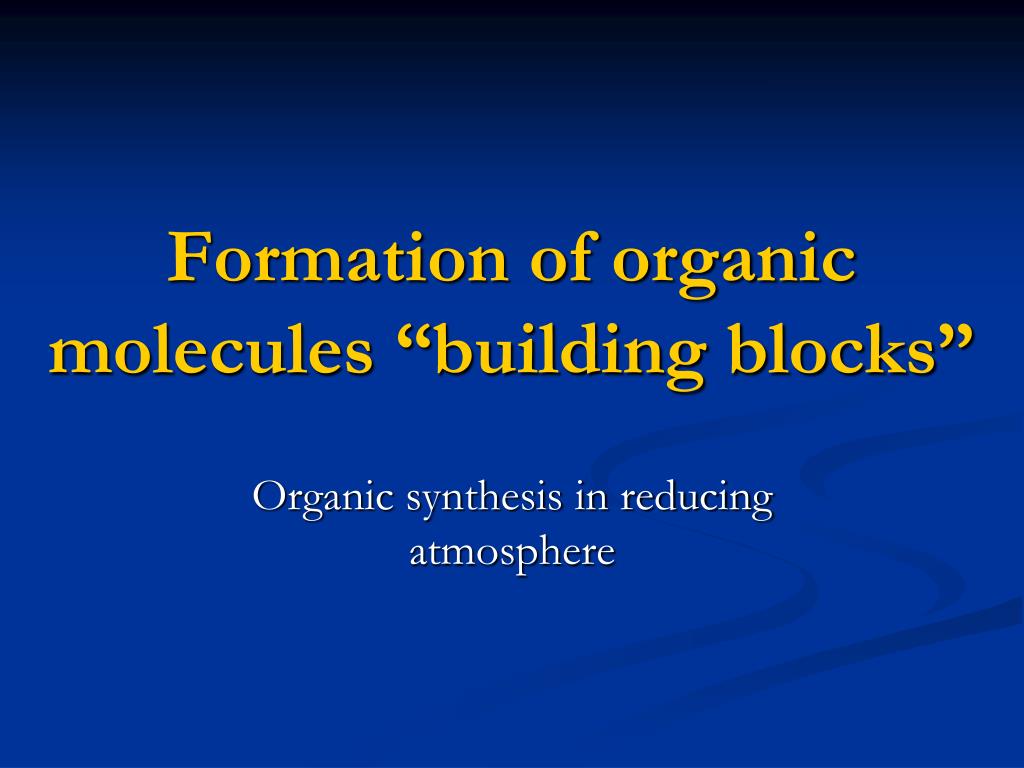 Formation of organic molecules “building blocks”

Organic synthesis in reducing atmosphere